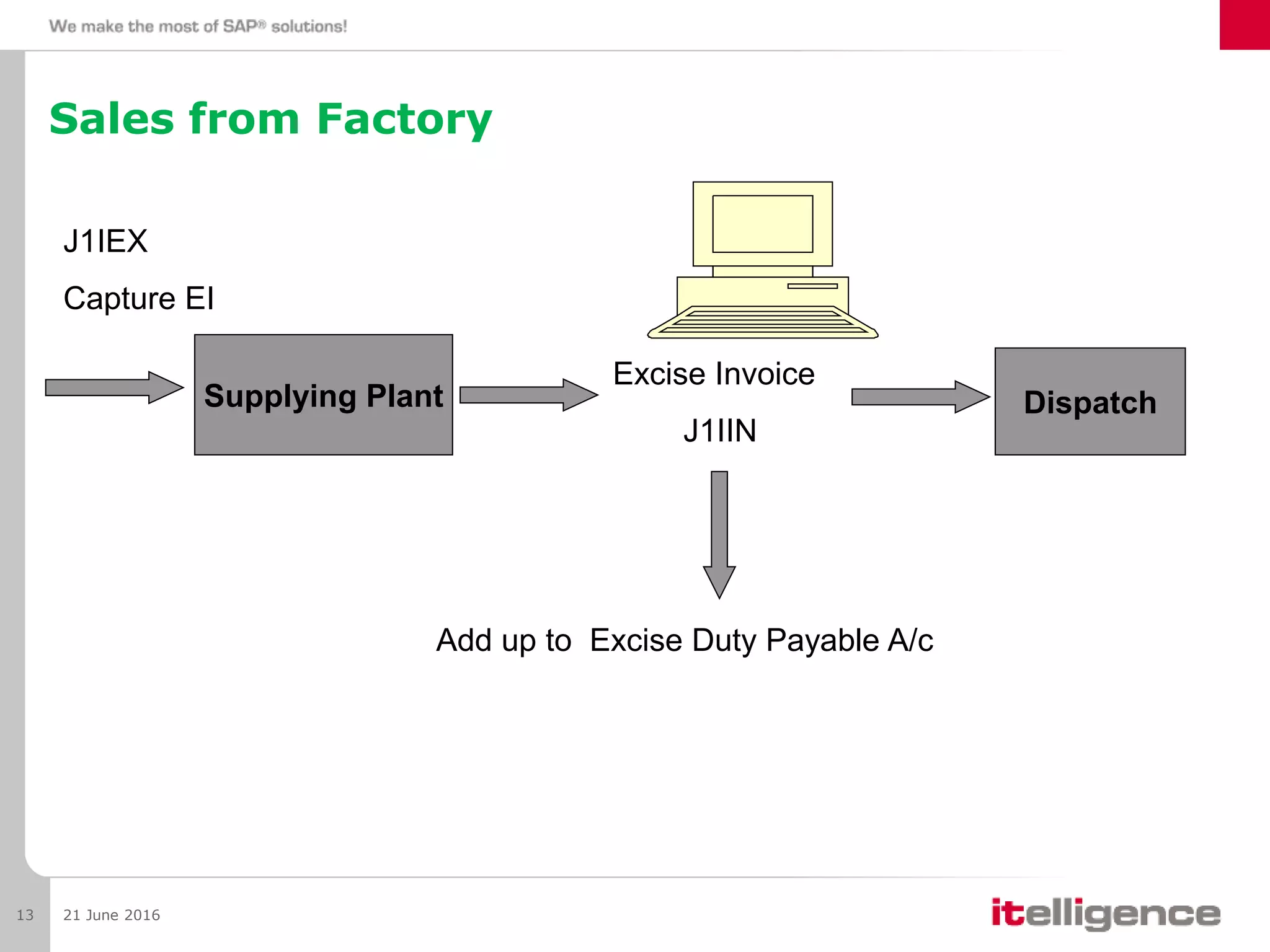 We make the most of SAP® solutions!

Sales from Factory

J1IEX

Capture EI

Supplying Plant

Excise Invoice

J1IIN

Dispatch

Add up to Excise Duty Payable A/c

13

21 June 2016

itelligence